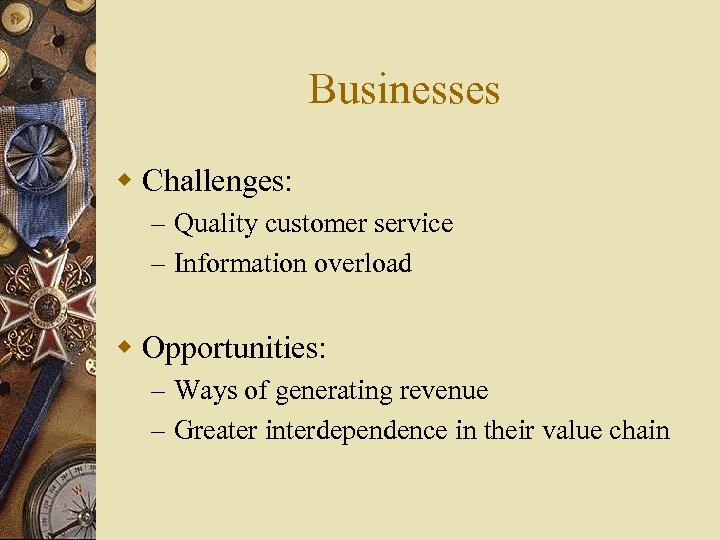 Businesses

Challenges:
– Quality customer service
– Information overload

Opportunities:
– Ways of generating revenue
– Greater interdependence in their value chain